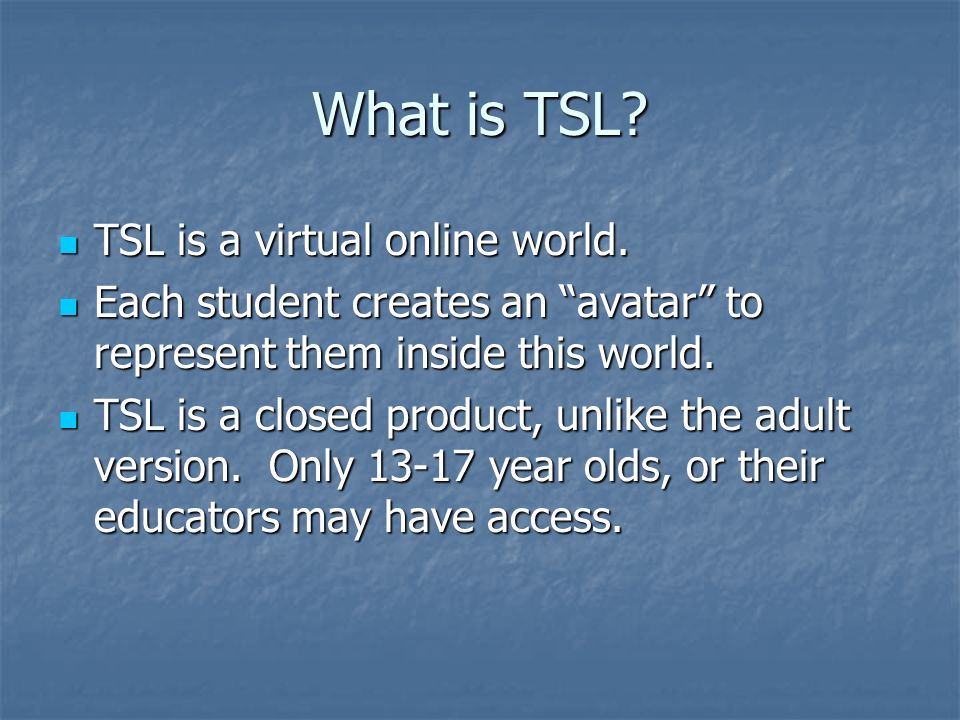 What is TSL?

- TSL is a virtual online world.
- Each student creates an “avatar” to represent them inside this world.
- TSL is a closed product, unlike the adult version.  Only 13-17 year olds, or their educators may have access.